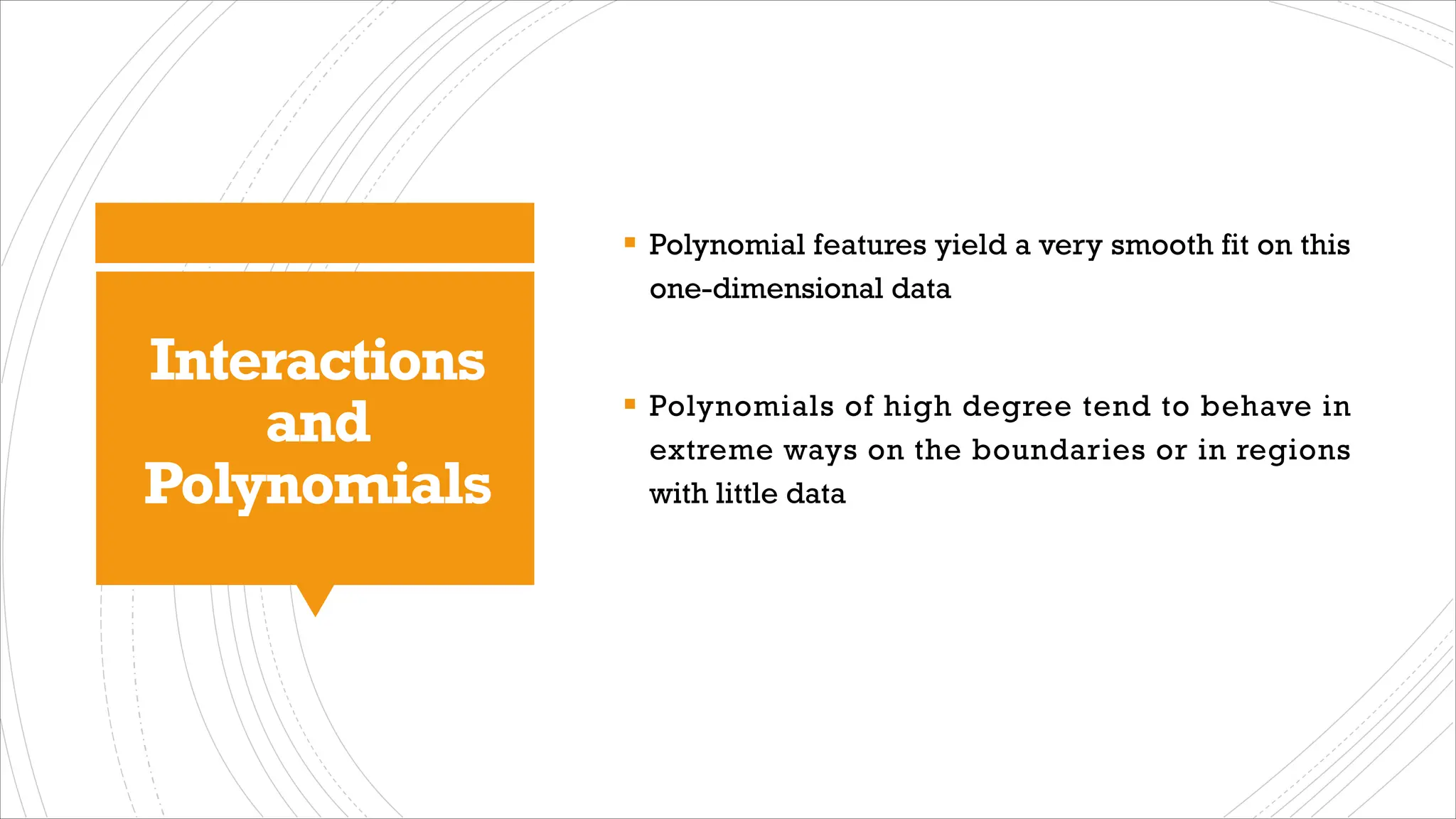 Interactions and Polynomials

▪ Polynomial features yield a very smooth fit on this one-dimensional data

▪ Polynomials of high degree tend to behave in extreme ways on the boundaries or in regions with little data